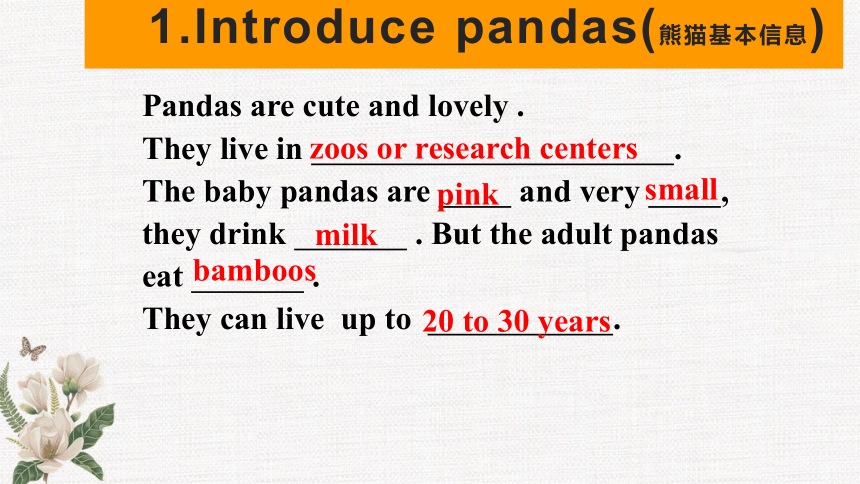 1.Introduce pandas(熊猫基本信息)

Pandas are cute and lovely .
They live in zoos or research centers.
The baby pandas are pink and very small, they drink milk . But the adult pandas eat bamboos.
They can live up to 20 to 30 years.